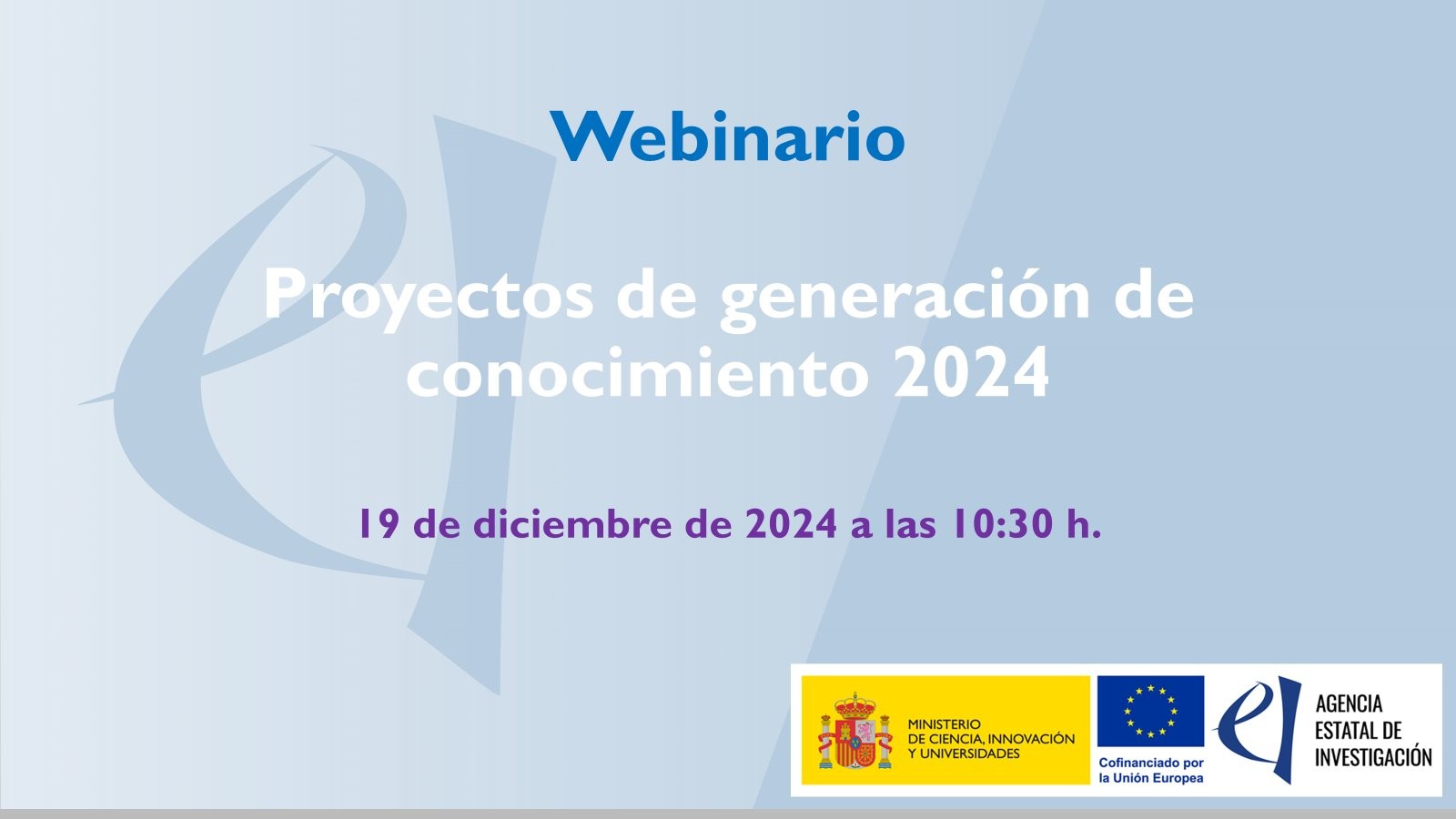 Webinario

Proyectos de generación de conocimiento 2024

19 de diciembre de 2024 a las 10:30 h.

MINISTERIO DE CIENCIA, INNOVACIÓN Y UNIVERSIDADES

Cofinanciado por la Unión Europea

AGENCIA ESTATAL DE INVESTIGACIÓN